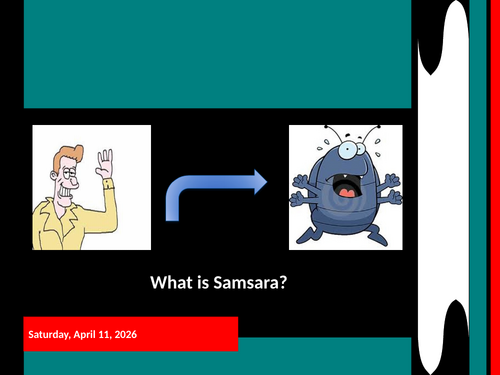 What is Samsara?

Saturday, April 11, 2026